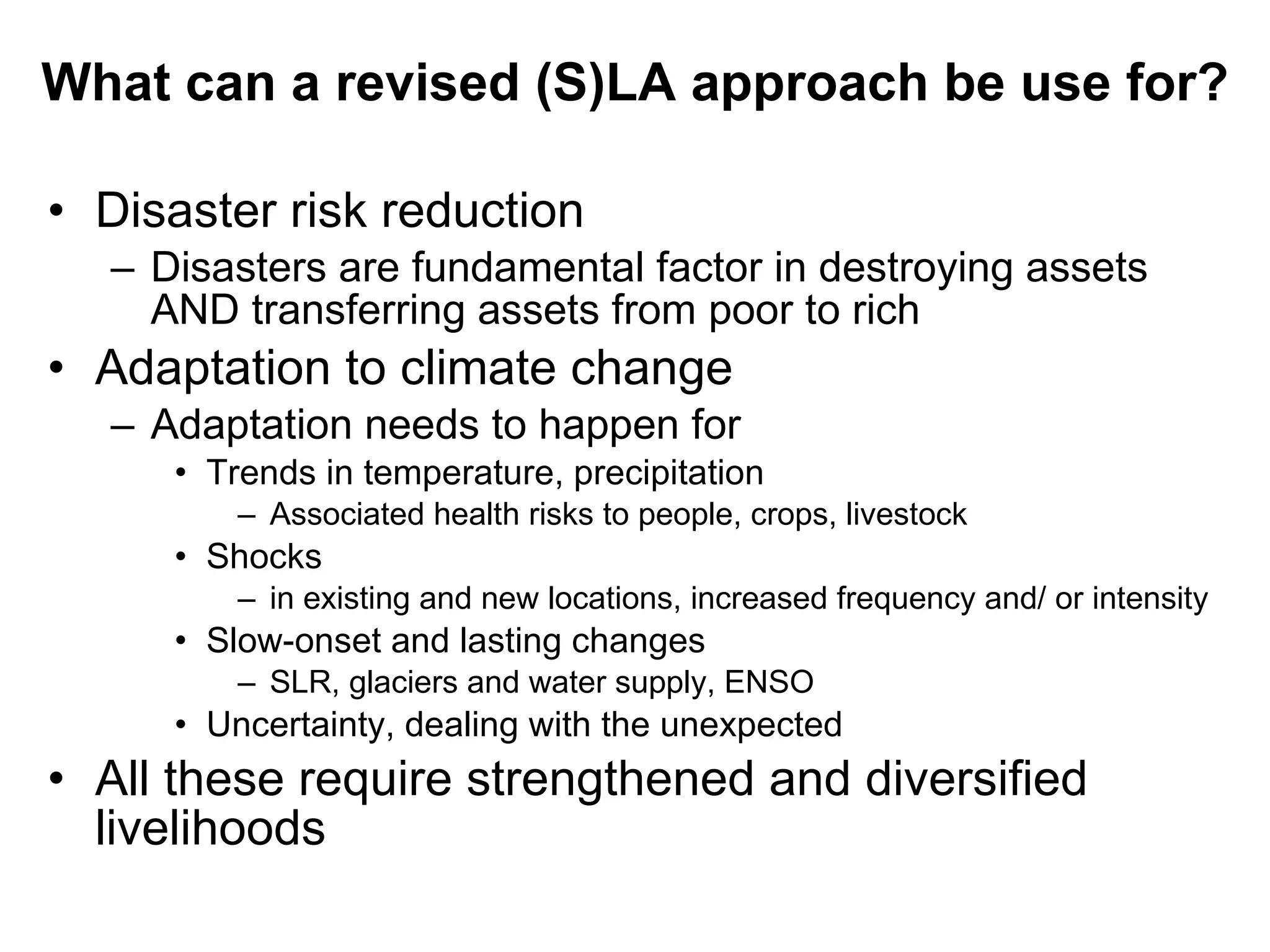 What can a revised (S)LA approach be use for?

• Disaster risk reduction
– Disasters are fundamental factor in destroying assets AND transferring assets from poor to rich
• Adaptation to climate change
– Adaptation needs to happen for
• Trends in temperature, precipitation
– Associated health risks to people, crops, livestock
• Shocks
– in existing and new locations, increased frequency and/ or intensity
• Slow-onset and lasting changes
– SLR, glaciers and water supply, ENSO
• Uncertainty, dealing with the unexpected
• All these require strengthened and diversified livelihoods